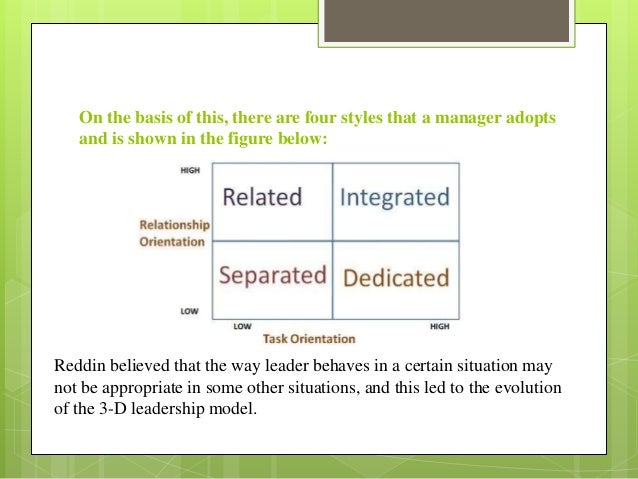 On the basis of this, there are four styles that a manager adopts and is shown in the figure below:

HIGH

Relationship Orientation

LOW

Related

Integrated

Separated

Dedicated

LOW

HIGH

Task Orientation

Reddin believed that the way leader behaves in a certain situation may not be appropriate in some other situations, and this led to the evolution of the 3-D leadership model.